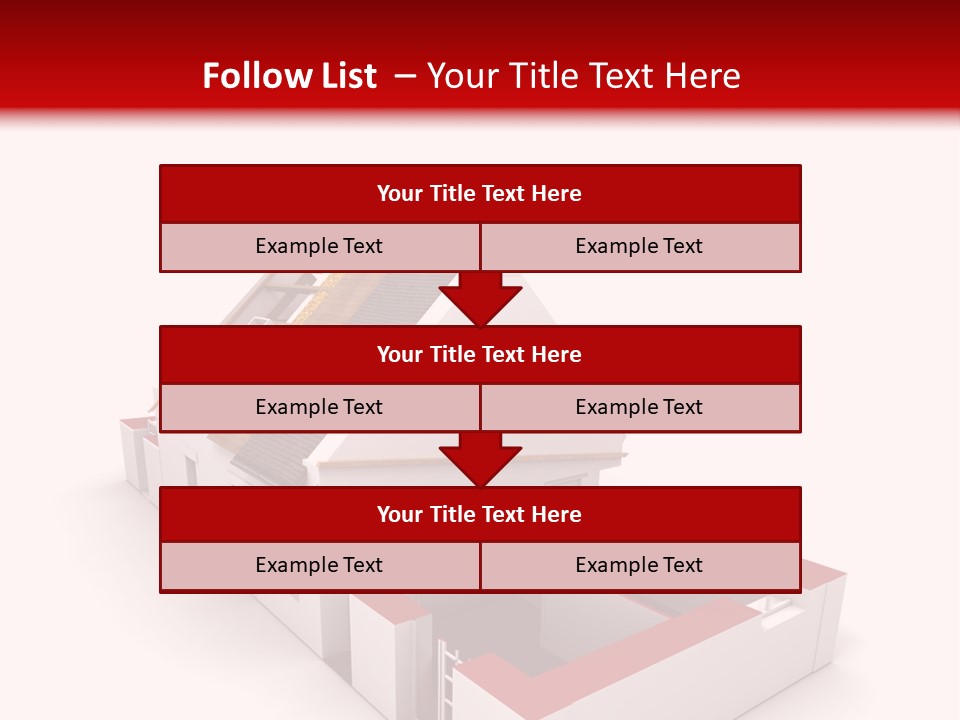 Follow List – Your Title Text Here

Your Title Text Here

Example Text

Example Text

Your Title Text Here

Example Text

Example Text

Your Title Text Here

Example Text

Example Text